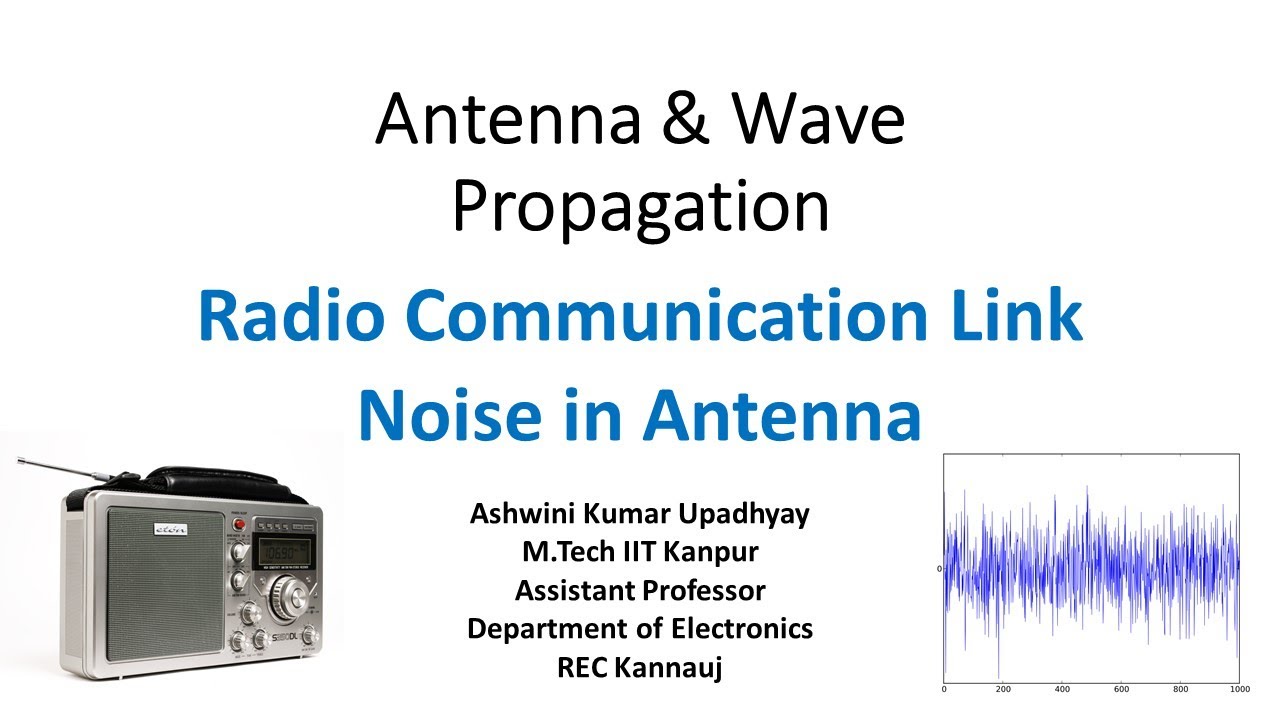 Antenna & Wave Propagation

Radio Communication Link

Noise in Antenna

Ashwini Kumar Upadhyay
M.Tech IIT Kanpur
Assistant Professor
Department of Electronics
REC Kannauj

0

0
200
400
600
800
1000